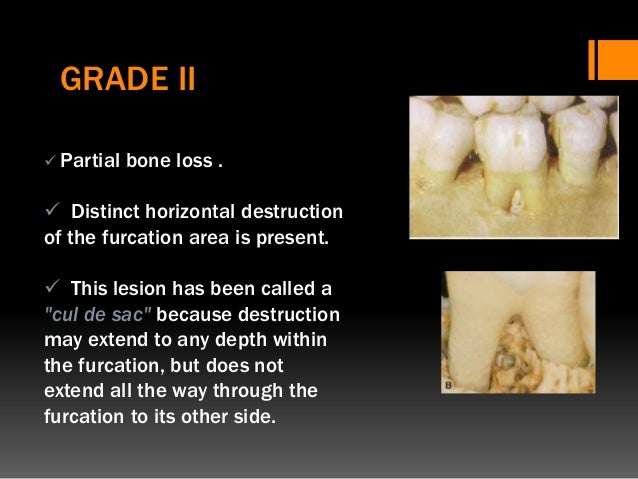 GRADE II

✓ Partial bone loss .

✓ Distinct horizontal destruction of the furcation area is present.

✓ This lesion has been called a "cul de sac" because destruction may extend to any depth within the furcation, but does not extend all the way through the furcation to its other side.

B